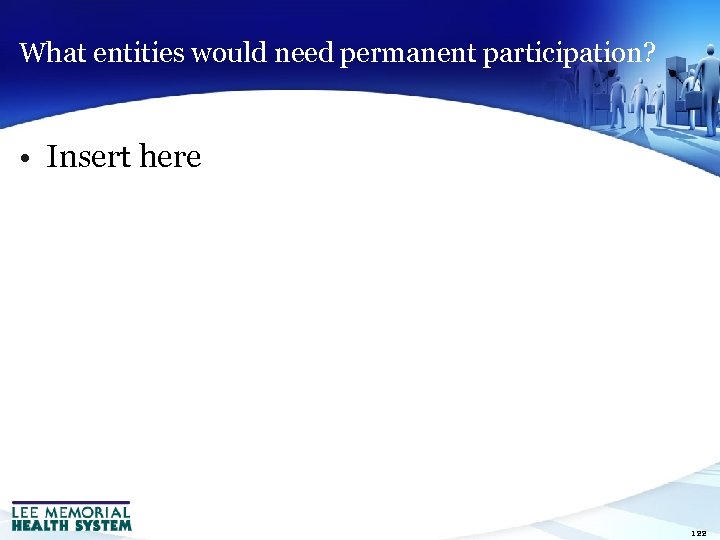 What entities would need permanent participation?

• Insert here

LEE MEMORIAL
HEALTH SYSTEM

122